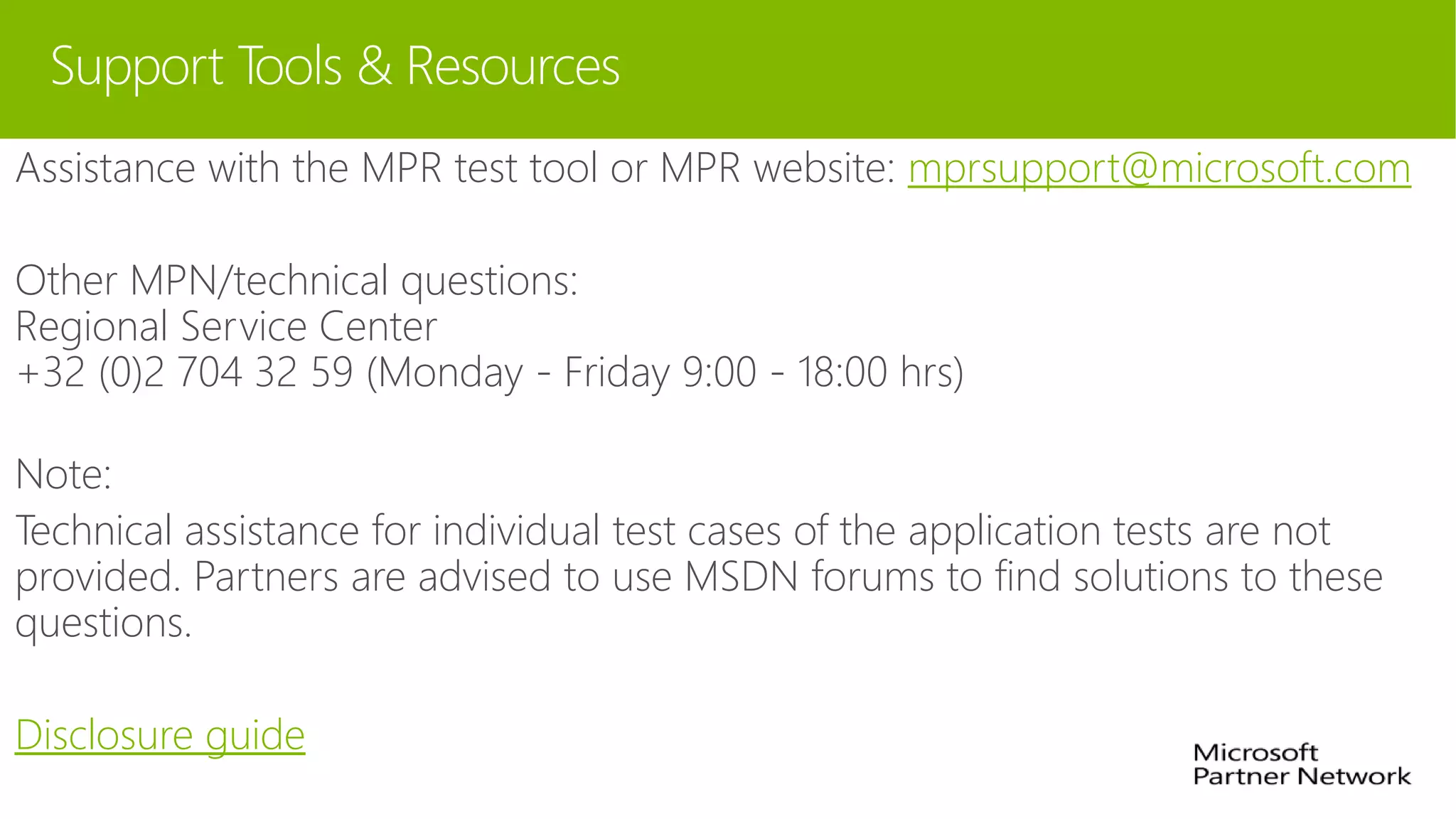 Support Tools & Resources

Assistance with the MPR test tool or MPR website: mprsupport@microsoft.com

Other MPN/technical questions:
Regional Service Center
+32 (0)2 704 32 59 (Monday - Friday 9:00 - 18:00 hrs)

Note:

Technical assistance for individual test cases of the application tests are not provided. Partners are advised to use MSDN forums to find solutions to these questions.

Disclosure guide

Microsoft
Partner Network